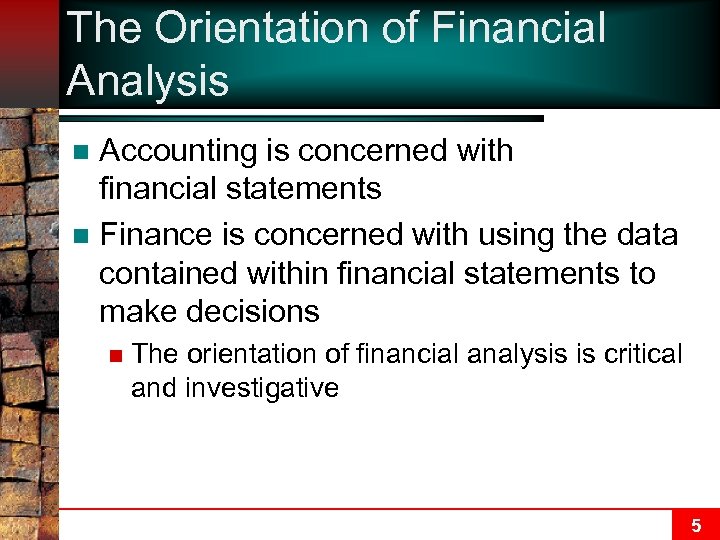 The Orientation of Financial Analysis

Accounting is concerned with financial statements

Finance is concerned with using the data contained within financial statements to make decisions

The orientation of financial analysis is critical and investigative

5